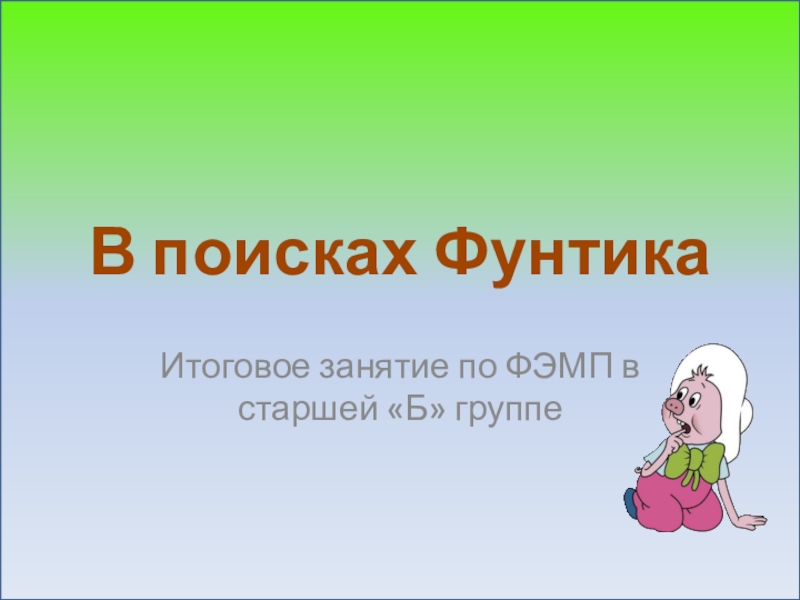 В поисках Фунтика

Итоговое занятие по ФЭМП в старшей «Б» группе